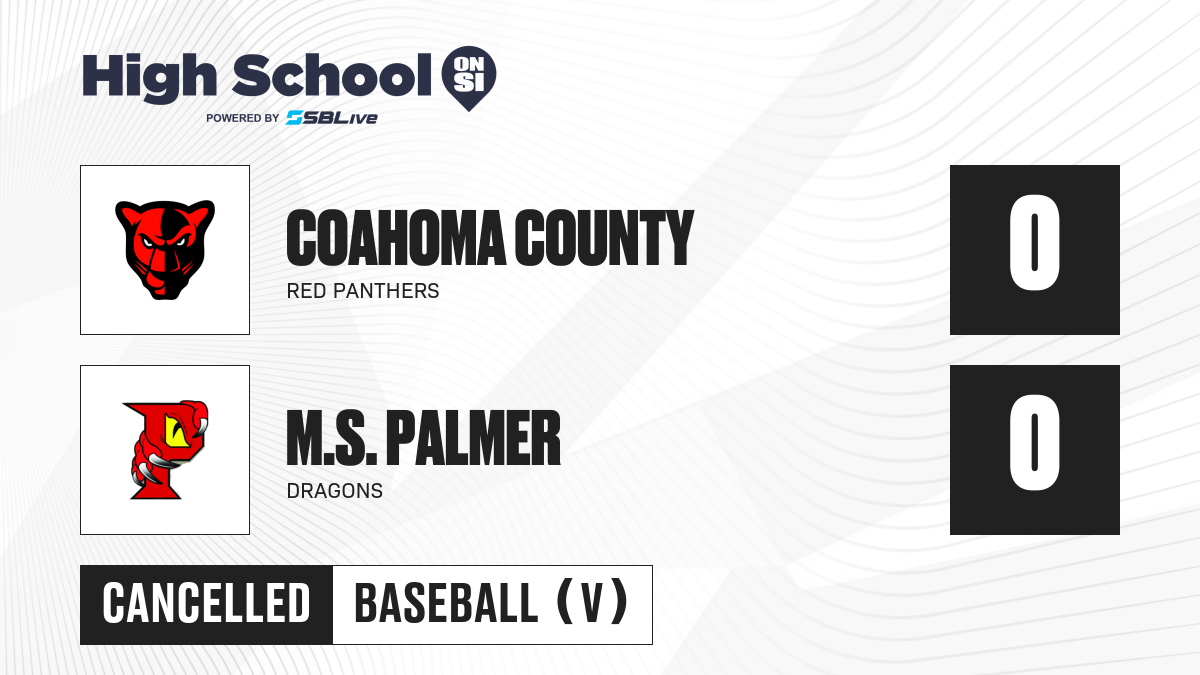 High School ON SI
POWERED BY SBLive

COAHOMA COUNTY
RED PANTHERS
0

M.S. PALMER
DRAGONS
0

CANCELLED
BASEBALL (V)